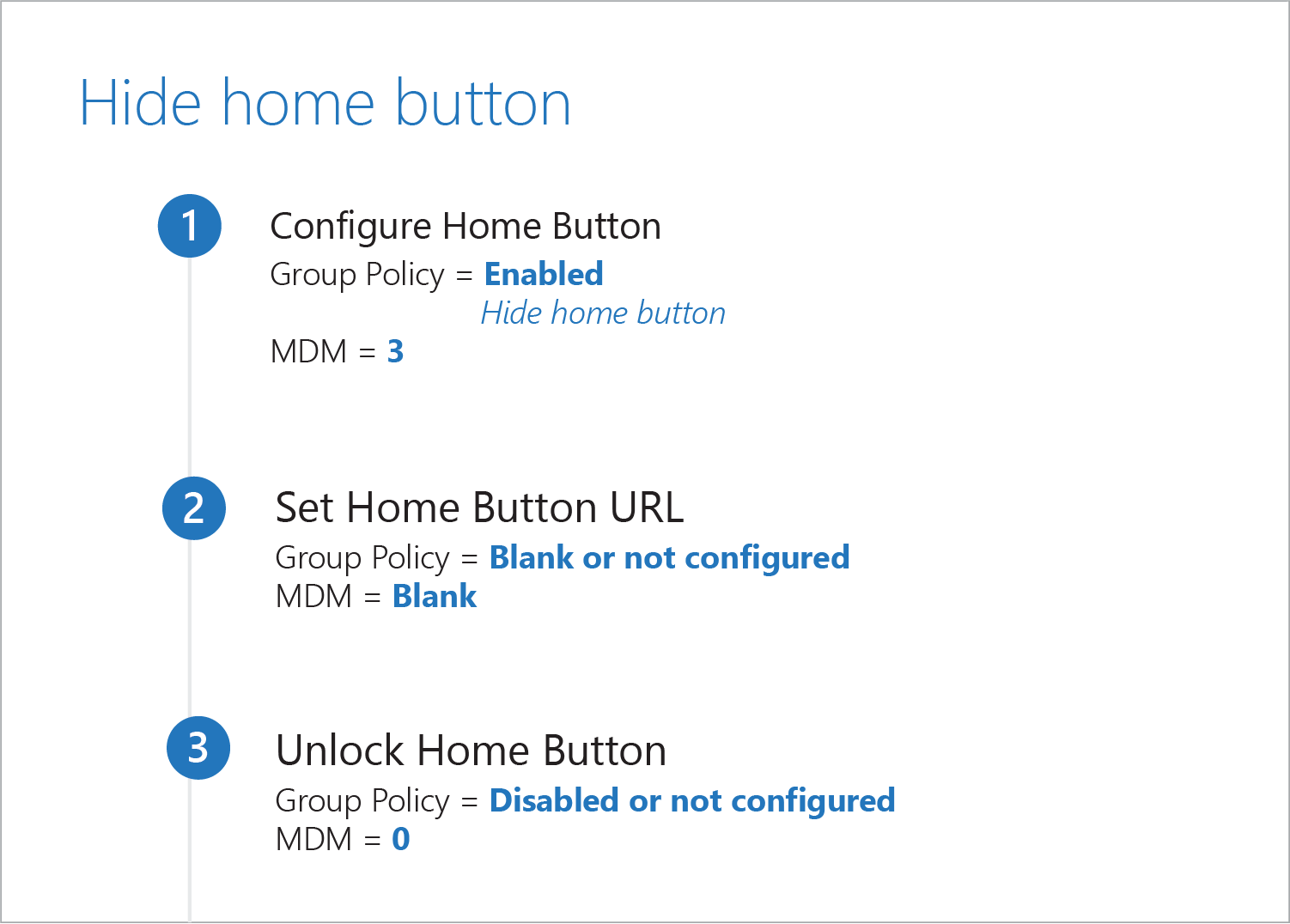 Hide home button

1

Configure Home Button

Group Policy = Enabled
Hide home button

MDM = 3

2

Set Home Button URL

Group Policy = Blank or not configured
MDM = Blank

3

Unlock Home Button

Group Policy = Disabled or not configured
MDM = 0